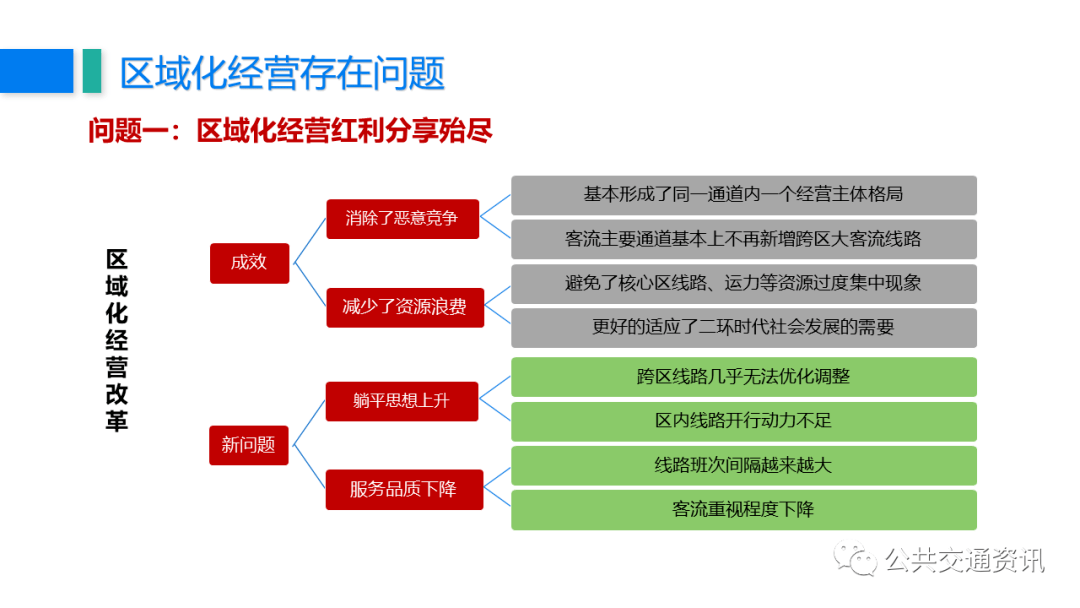 区域化经营存在问题

问题一：区域化经营红利分享殆尽

区域化经营改革

成效

消除了恶意竞争

基本形成了同一通道内一个经营主体格局

客流主要通道基本上不再新增跨区大客流线路

减少了资源浪费

避免了核心区线路、运力等资源过度集中现象

更好的适应了二环时代社会发展的需要

新问题

躺平思想上升

跨区线路几乎无法优化调整

区内线路开行动力不足

服务品质下降

线路班次间隔越来越大

客流重视程度下降

公共交通资讯